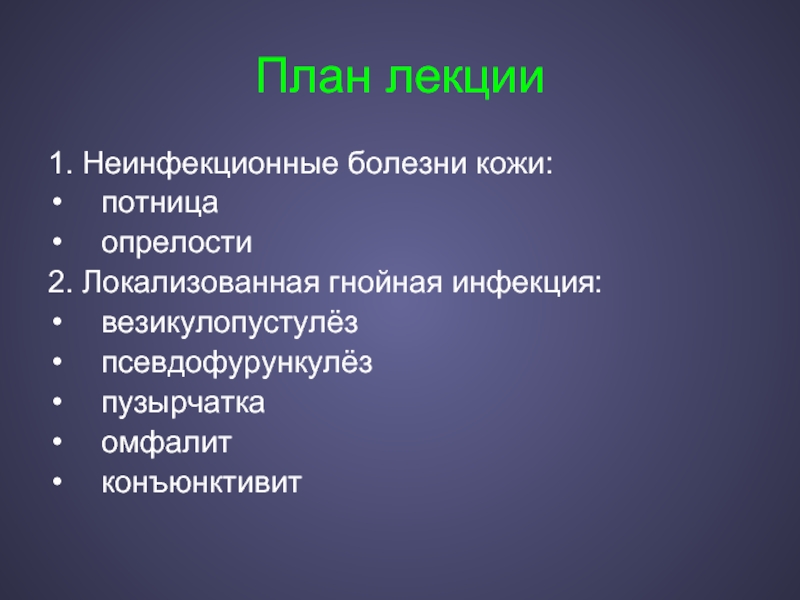 План лекции

1. Неинфекционные болезни кожи:
• потница
• опрелости
2. Локализованная гнойная инфекция:
• везикулопустулёз
• псевдофурункулёз
• пузырчатка
• омфалит
• конъюнктивит